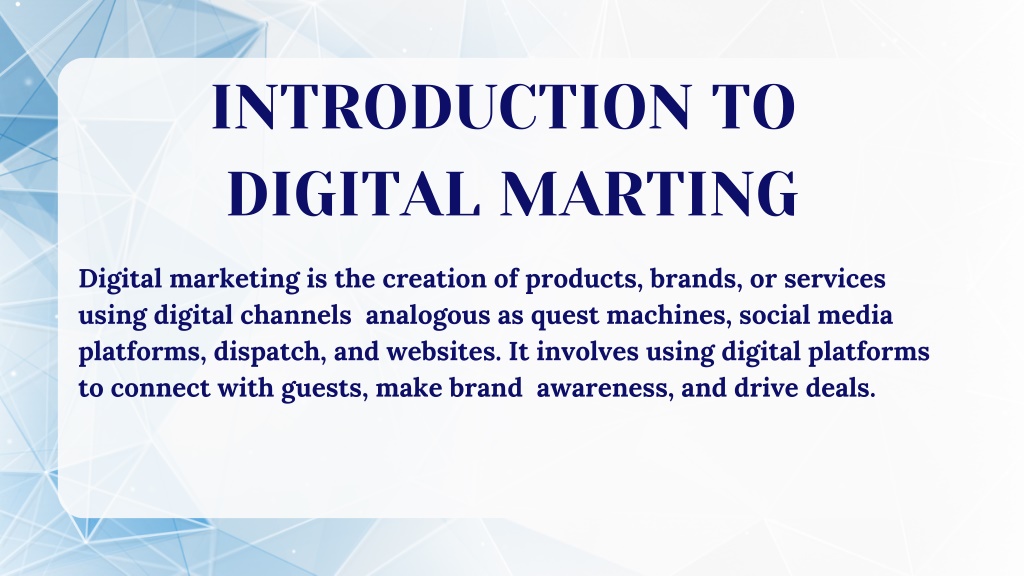 INTRODUCTION TO DIGITAL MARTING

Digital marketing is the creation of products, brands, or services using digital channels analogous as quest machines, social media platforms, dispatch, and websites. It involves using digital platforms to connect with guests, make brand awareness, and drive deals.